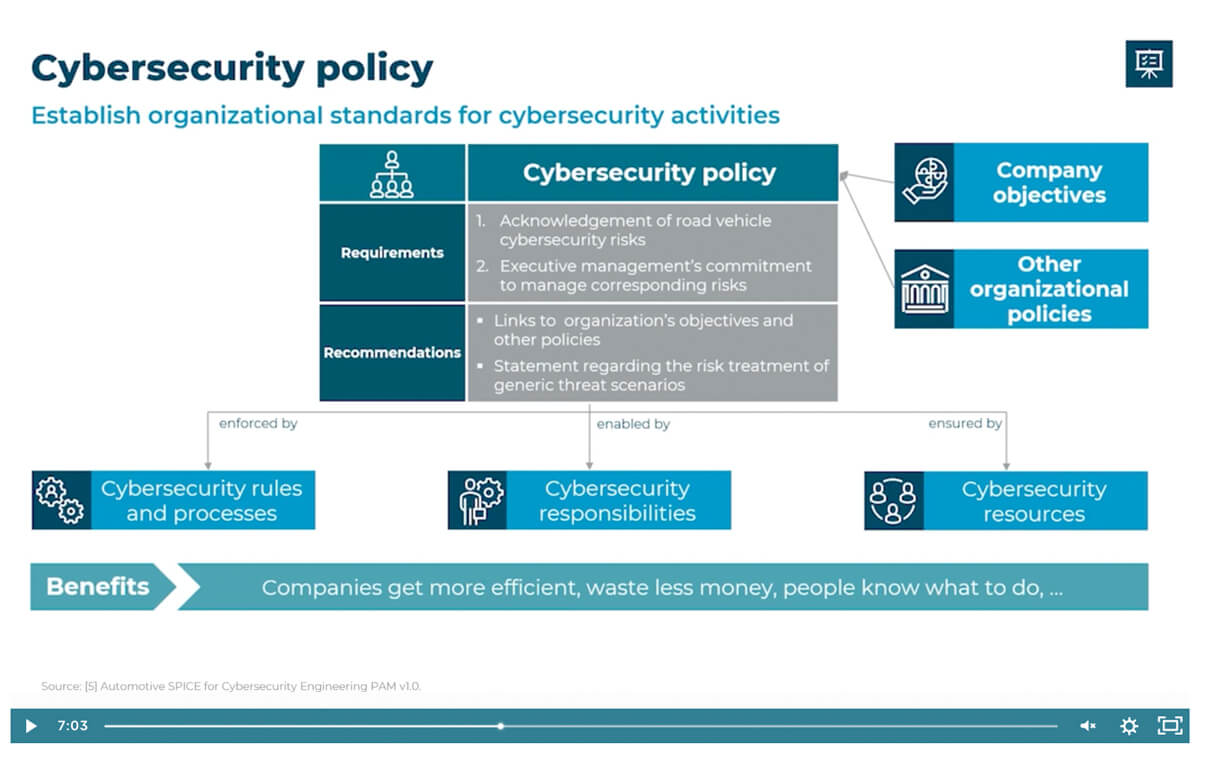 Cybersecurity policy

Establish organizational standards for cybersecurity activities

Cybersecurity policy

Requirements

1. Acknowledgement of road vehicle cybersecurity risks
2. Executive management's commitment to manage corresponding risks

Recommendations

▪ Links to organization's objectives and other policies
▪ Statement regarding the risk treatment of generic threat scenarios

Company objectives

Other organizational policies

enforced by

enabled by

ensured by

Cybersecurity rules and processes

Cybersecurity responsibilities

Cybersecurity resources

Benefits

Companies get more efficient, waste less money, people know what to do, ...

Source: [5] Automotive SPICE for Cybersecurity Engineering PAM v1.0.

7:03